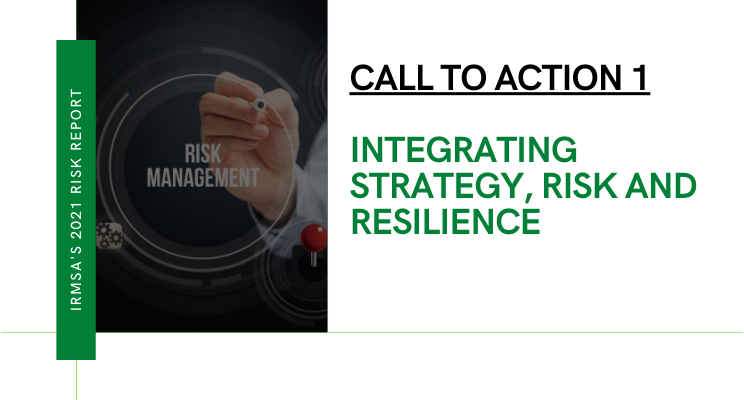 IRMSA'S 2021 RISK REPORT

RISK MANAGEMENT

CALL TO ACTION 1

INTEGRATING STRATEGY, RISK AND RESILIENCE